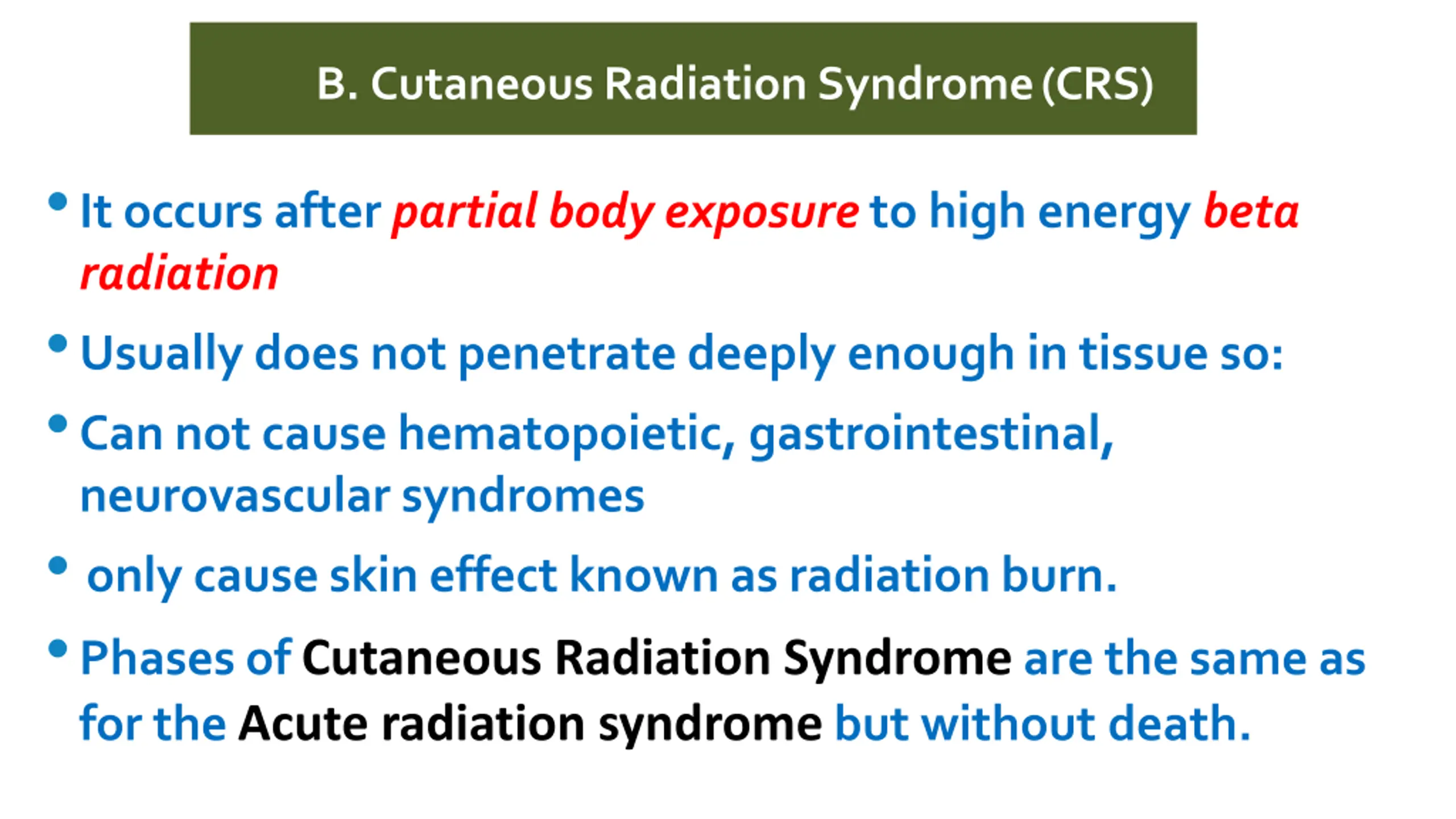 B. Cutaneous Radiation Syndrome (CRS)

• It occurs after partial body exposure to high energy beta radiation

• Usually does not penetrate deeply enough in tissue so:

• Can not cause hematopoietic, gastrointestinal, neurovascular syndromes

• only cause skin effect known as radiation burn.

• Phases of Cutaneous Radiation Syndrome are the same as for the Acute radiation syndrome but without death.